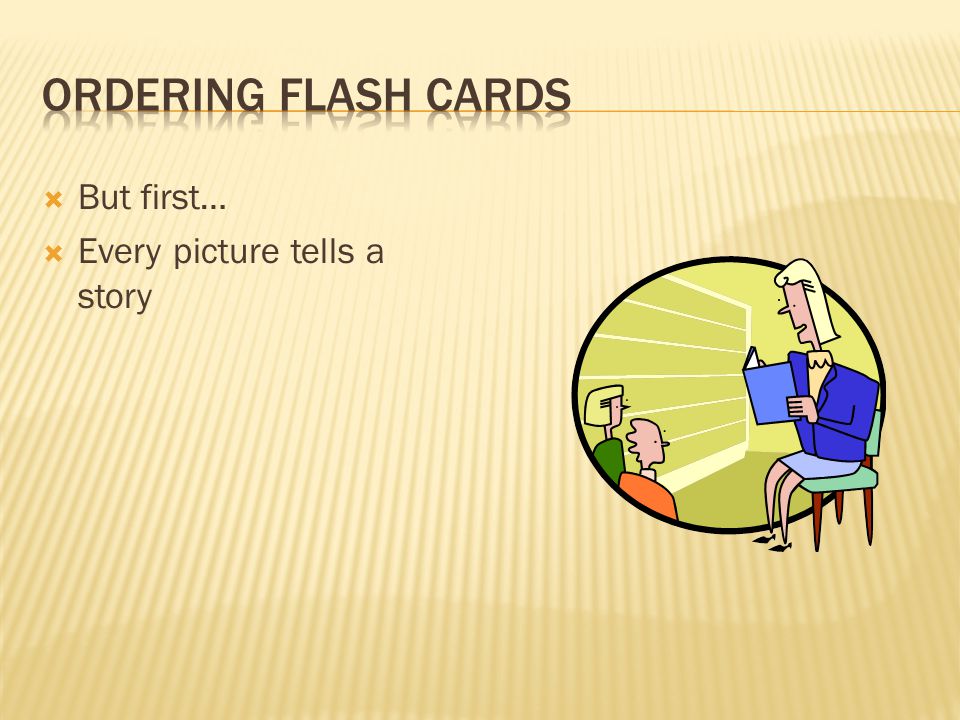 ORDERING FLASH CARDS

But first…

Every picture tells a story